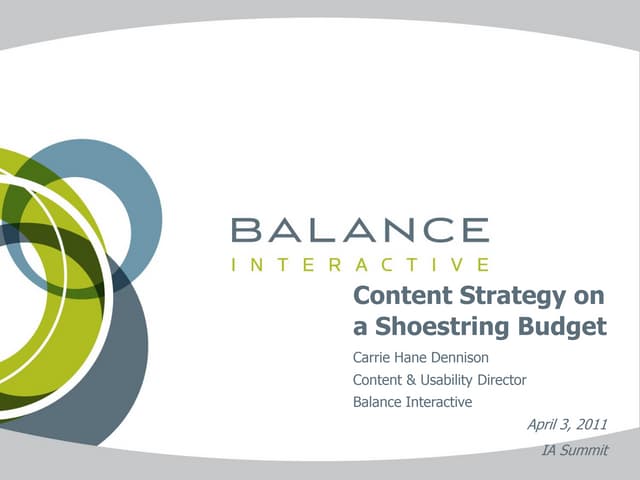 BALANCE
INTERACTIVE

Content Strategy on a Shoestring Budget

Carrie Hane Dennison
Content & Usability Director
Balance Interactive

April 3, 2011
IA Summit